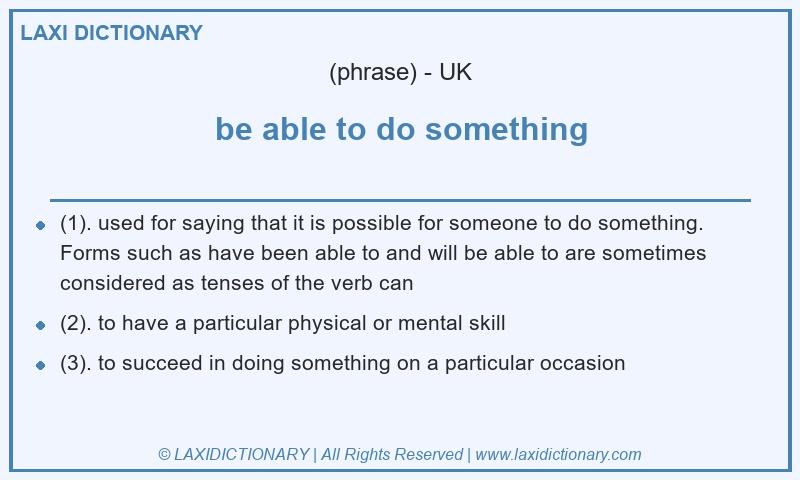 LAXI DICTIONARY

(phrase) - UK

be able to do something

- (1). used for saying that it is possible for someone to do something. Forms such as have been able to and will be able to are sometimes considered as tenses of the verb can
- (2). to have a particular physical or mental skill
- (3). to succeed in doing something on a particular occasion

© LAXIDICTIONARY | All Rights Reserved | www.laxidictionary.com